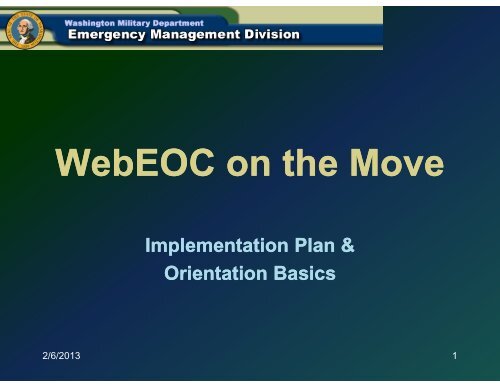 Washington Military Department
Emergency Management Division

WebEOC on the Move

Implementation Plan & Orientation Basics

2/6/2013

1